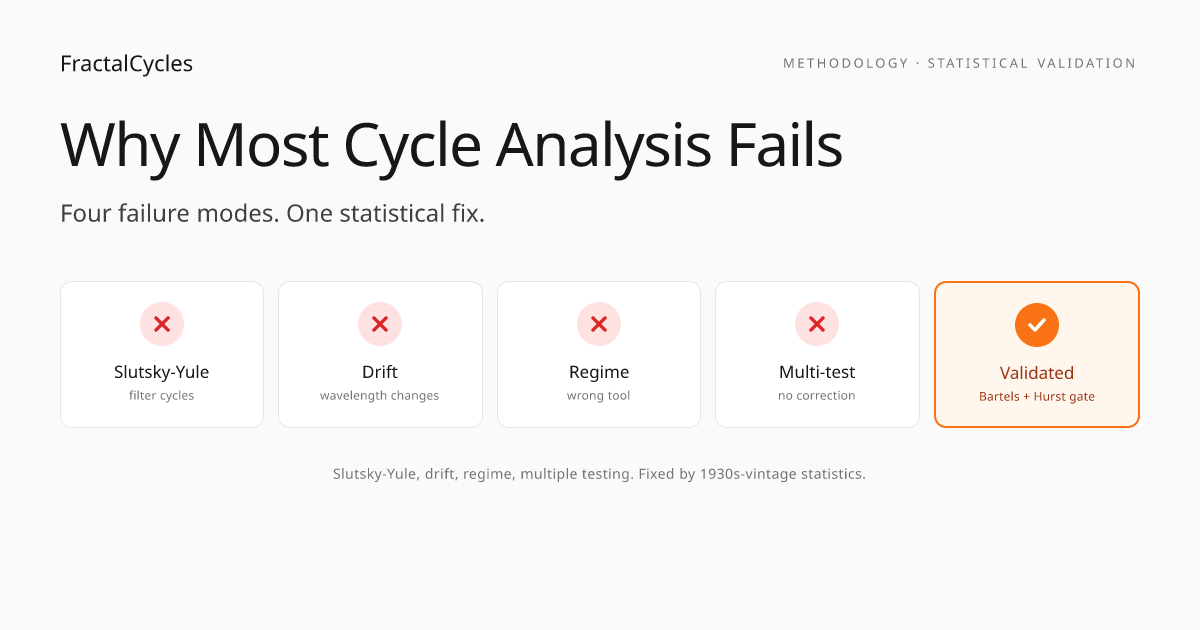 FractalCycles

METHODOLOGY · STATISTICAL VALIDATION

Why Most Cycle Analysis Fails

Four failure modes. One statistical fix.

Slutsky-Yule
filter cycles

Drift
wavelength changes

Regime
wrong tool

Multi-test
no correction

Validated
Bartels + Hurst gate

Slutsky-Yule, drift, regime, multiple testing. Fixed by 1930s-vintage statistics.